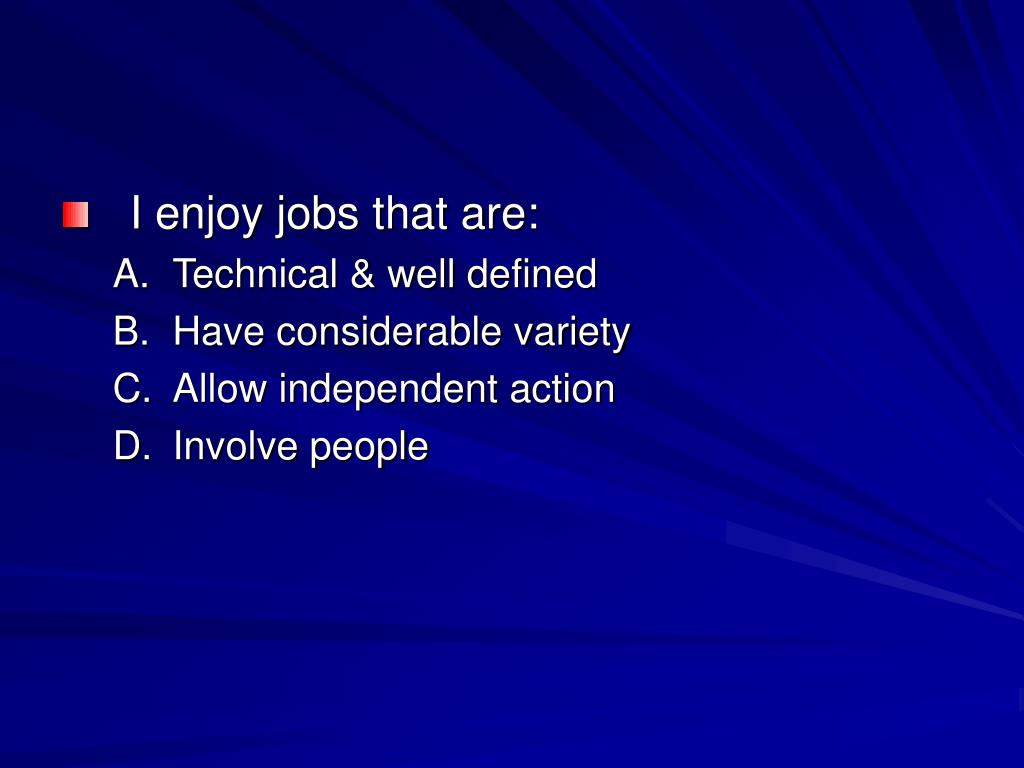 I enjoy jobs that are:

A. Technical & well defined
B. Have considerable variety
C. Allow independent action
D. Involve people